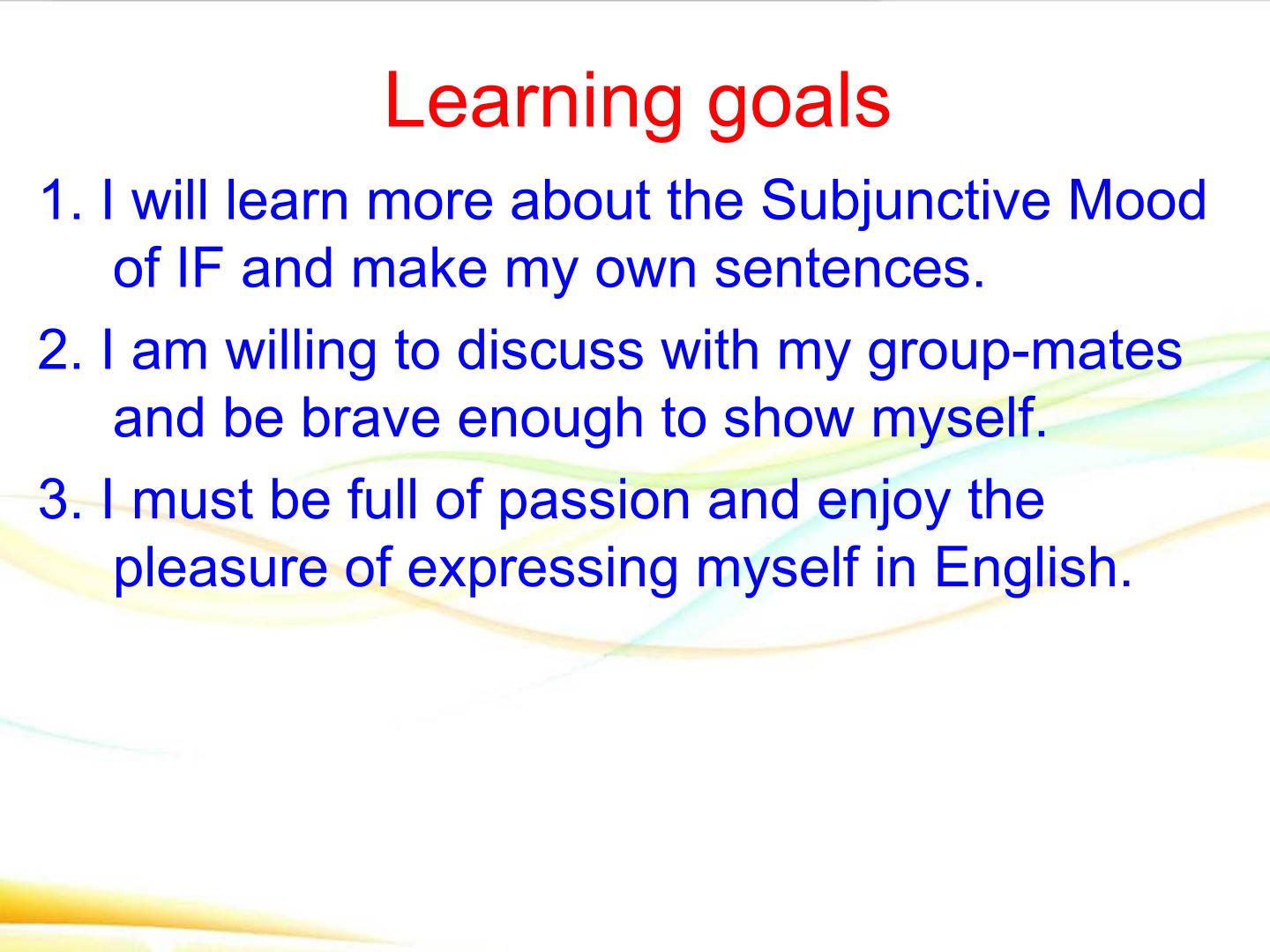 Learning goals

1. I will learn more about the Subjunctive Mood of IF and make my own sentences.

2. I am willing to discuss with my group-mates and be brave enough to show myself.

3. I must be full of passion and enjoy the pleasure of expressing myself in English.